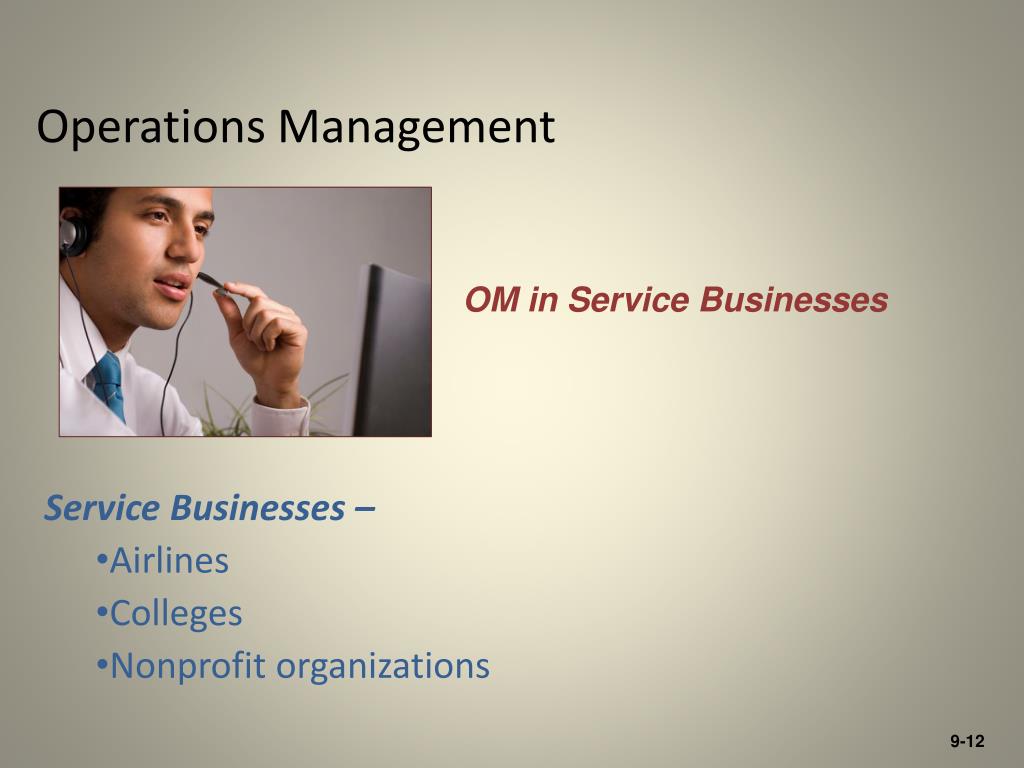 Operations Management

OM in Service Businesses

Service Businesses –
•Airlines
•Colleges
•Nonprofit organizations

9-12